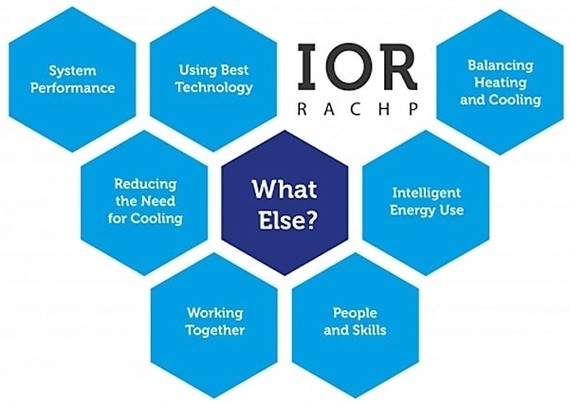 System Performance

Using Best Technology

IOR
RACHP

Balancing Heating and Cooling

Reducing the Need for Cooling

What Else?

Intelligent Energy Use

Working Together

People and Skills